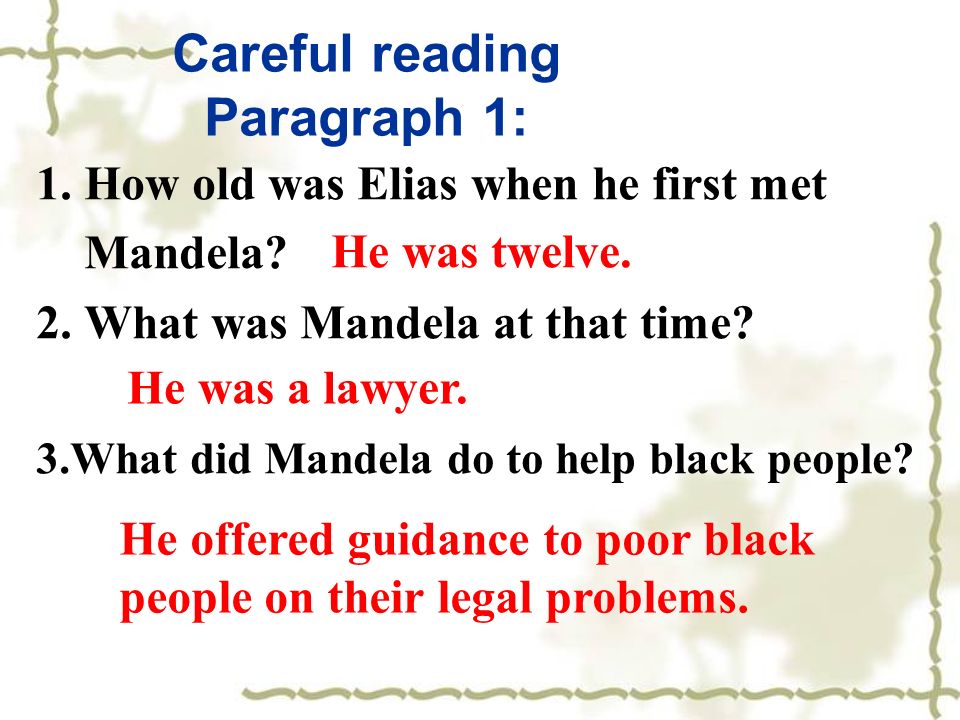 Careful reading
Paragraph 1:

1. How old was Elias when he first met Mandela? He was twelve.

2. What was Mandela at that time?

He was a lawyer.

3.What did Mandela do to help black people?

He offered guidance to poor black people on their legal problems.